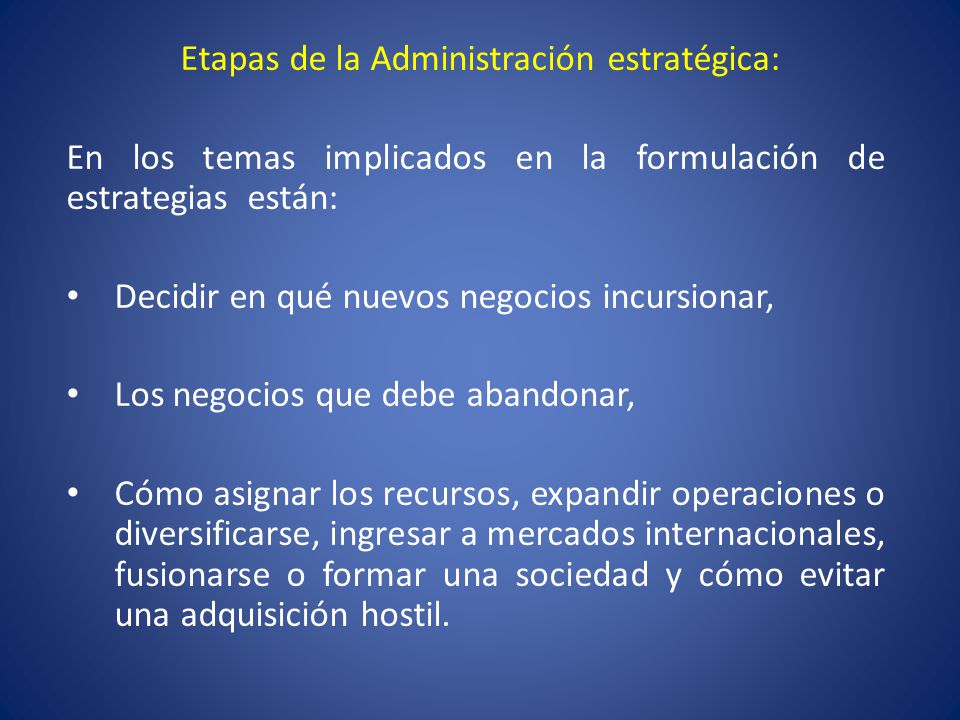 Etapas de la Administración estratégica:

En los temas implicados en la formulación de estrategias están:

• Decidir en qué nuevos negocios incursionar,

• Los negocios que debe abandonar,

• Cómo asignar los recursos, expandir operaciones o diversificarse, ingresar a mercados internacionales, fusionarse o formar una sociedad y cómo evitar una adquisición hostil.